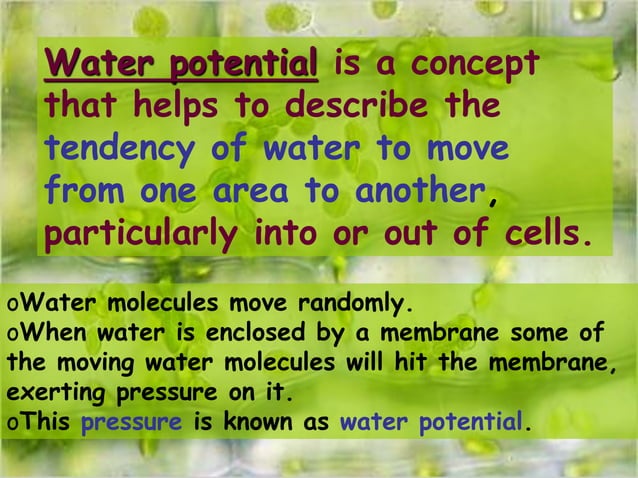 Water potential is a concept that helps to describe the tendency of water to move from one area to another, particularly into or out of cells.

oWater molecules move randomly.
oWhen water is enclosed by a membrane some of the moving water molecules will hit the membrane, exerting pressure on it.
oThis pressure is known as water potential.